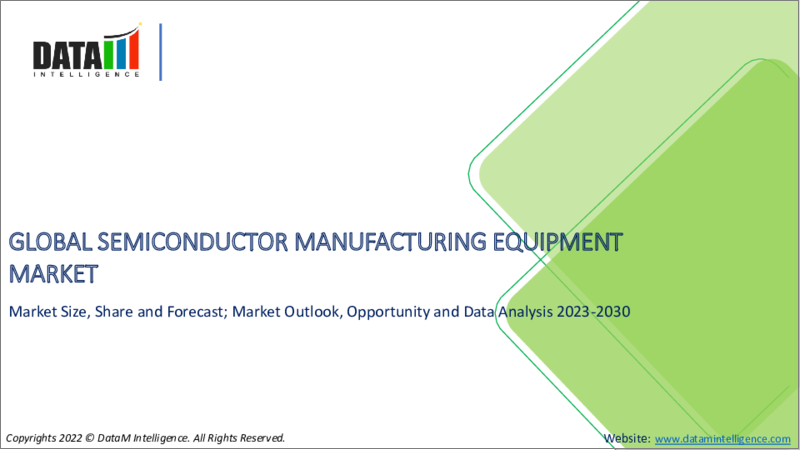 DATAM
INTELLIGENCE

GLOBAL SEMICONDUCTOR MANUFACTURING EQUIPMENT MARKET

Market Size, Share and Forecast; Market Outlook, Opportunity and Data Analysis 2023-2030

Copyrights 2022 © DataM Intelligence. All Rights Reserved.

Website: www.datamintelligence.com